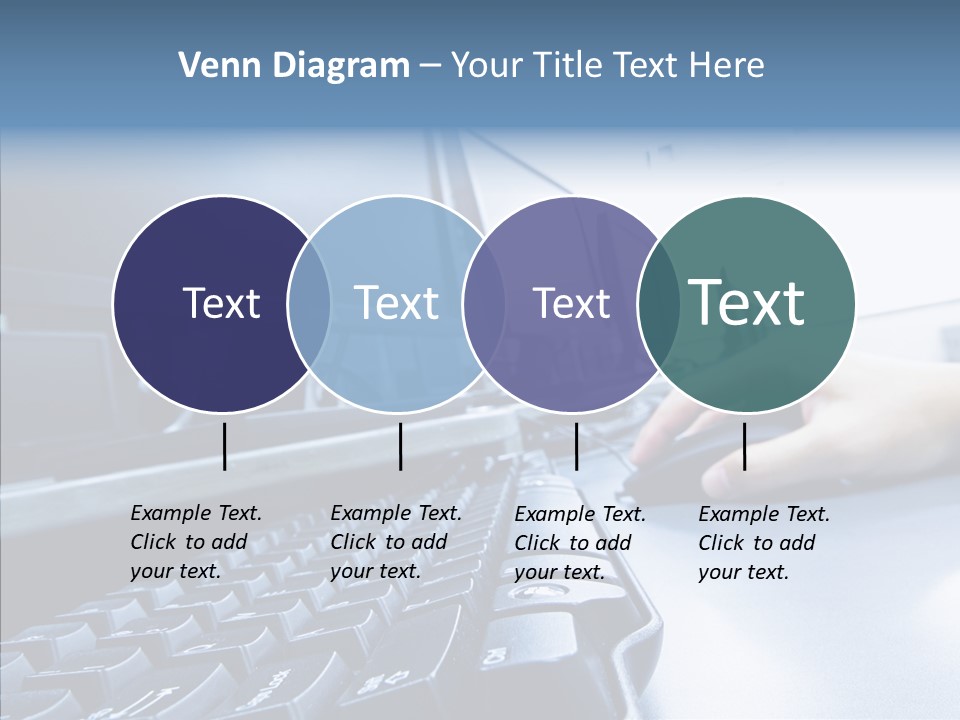 Venn Diagram – Your Title Text Here

Text

Text

Text

Text

Example Text. Click to add your text.

Example Text. Click to add your text.

Example Text. Click to add your text.

Example Text. Click to add your text.